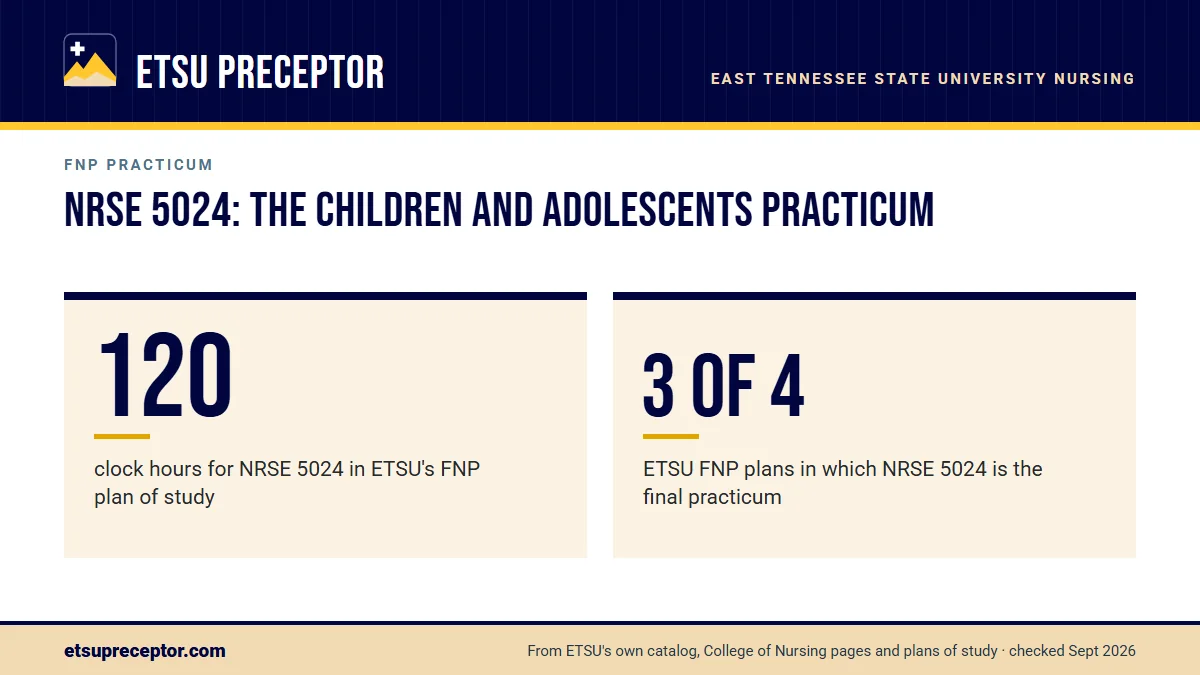 ETSU PRECEPTOR

EAST TENNESSEE STATE UNIVERSITY NURSING

FNP PRACTICUM

NRSE 5024: THE CHILDREN AND ADOLESCENTS PRACTICUM

120

clock hours for NRSE 5024 in ETSU's FNP plan of study

3 OF 4

ETSU FNP plans in which NRSE 5024 is the final practicum

etsupreceptor.com

From ETSU's own catalog, College of Nursing pages and plans of study · checked Sept 2026